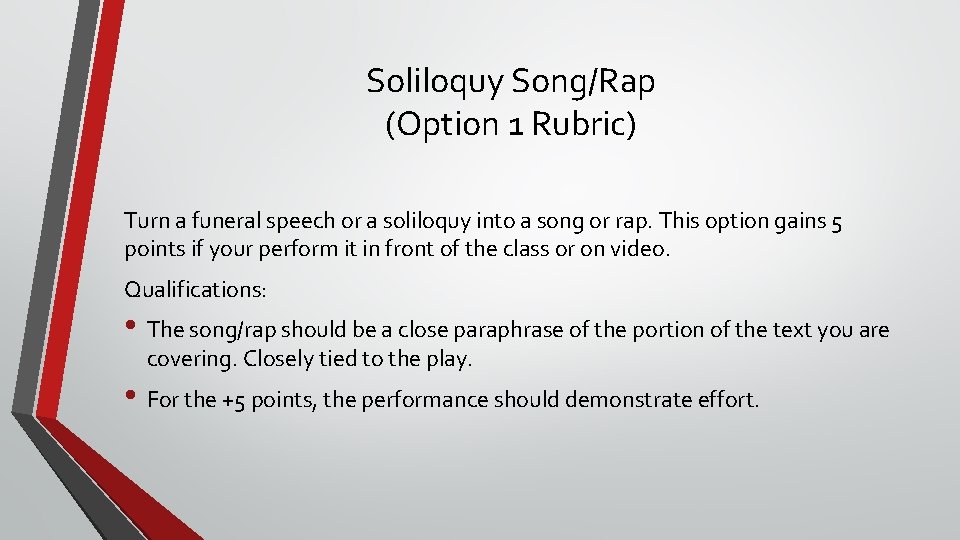 Soliloquy Song/Rap
(Option 1 Rubric)

Turn a funeral speech or a soliloquy into a song or rap. This option gains 5 points if your perform it in front of the class or on video.

Qualifications:

• The song/rap should be a close paraphrase of the portion of the text you are covering. Closely tied to the play.

• For the +5 points, the performance should demonstrate effort.